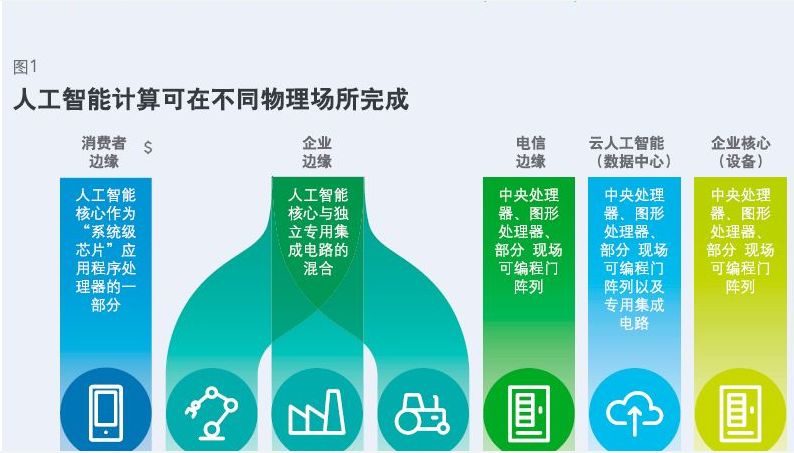 图1
人工智能计算可在不同物理场所完成

消费者边缘 $
人工智能核心作为“系统级芯片”应用程序处理器的一部分

企业边缘
人工智能核心与独立专用集成电路的混合

电信边缘
中央处理器、图形处理器、部分 现场可编程门阵列

云人工智能（数据中心）
中央处理器、图形处理器、部分 现场可编程门阵列以及专用集成电路

企业核心（设备）
中央处理器、图形处理器、部分 现场可编程门阵列